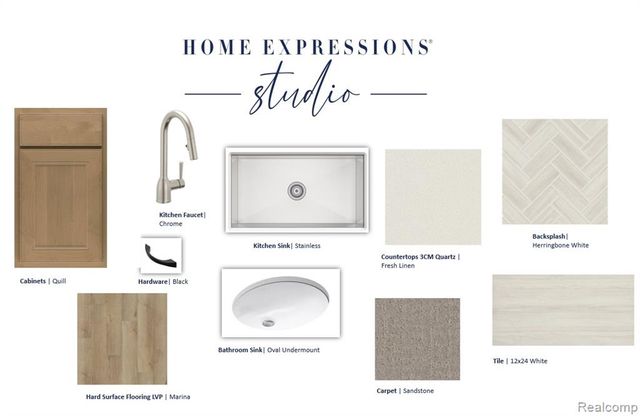 HOME EXPRESSIONS®
studio

Kitchen Faucet| Chrome

Kitchen Sink| Stainless

Countertops 3CM Quartz | Fresh Linen

Backsplash| Herringbone White

Cabinets | Quill

Hardware| Black

Bathroom Sink| Oval Undermount

Tile | 12x24 White

Hard Surface Flooring LVP | Marina

Carpet | Sandstone

Realcomp